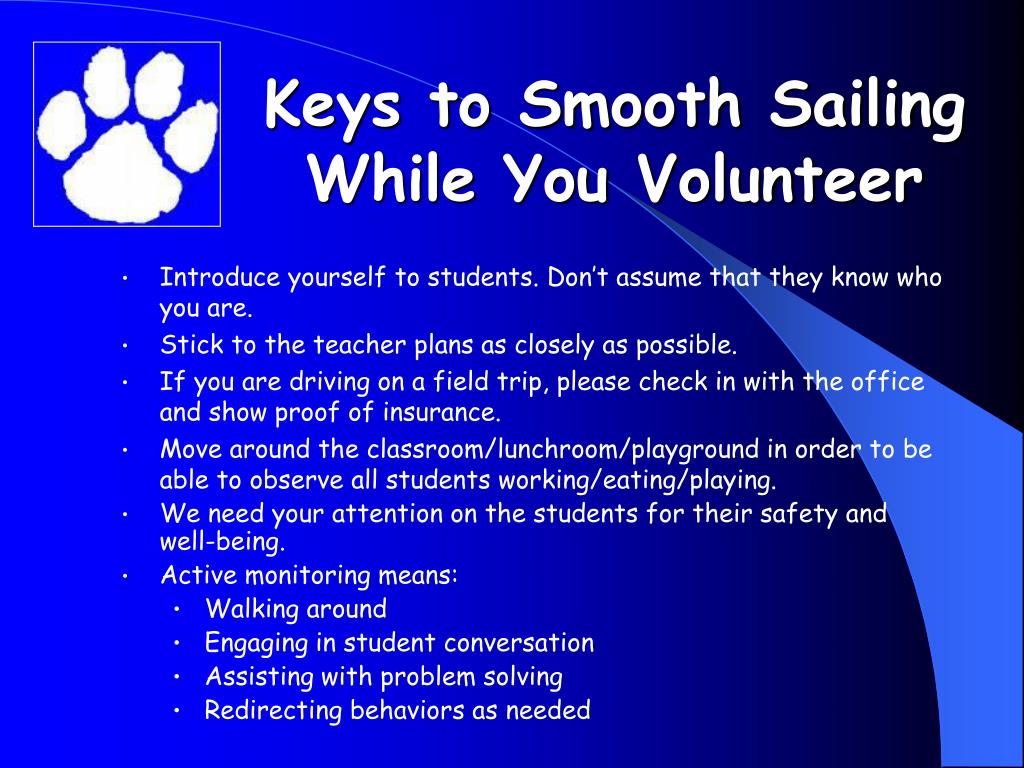 Keys to Smooth Sailing While You Volunteer

• Introduce yourself to students. Don't assume that they know who you are.
• Stick to the teacher plans as closely as possible.
• If you are driving on a field trip, please check in with the office and show proof of insurance.
• Move around the classroom/lunchroom/playground in order to be able to observe all students working/eating/playing.
• We need your attention on the students for their safety and well-being.
• Active monitoring means:
  • Walking around
  • Engaging in student conversation
  • Assisting with problem solving
  • Redirecting behaviors as needed